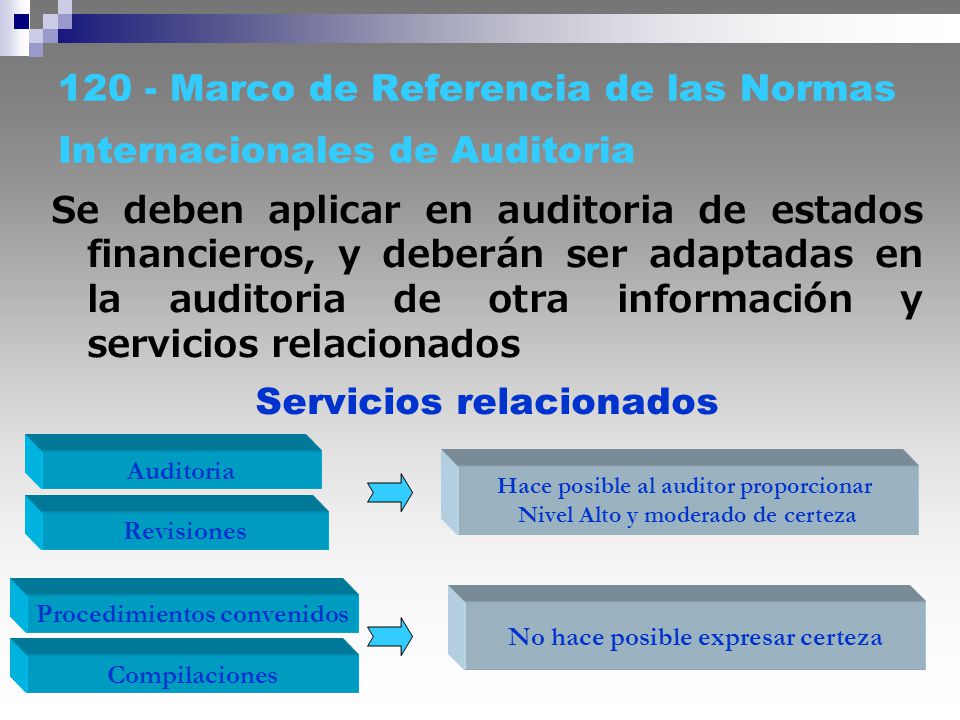 120 - Marco de Referencia de las Normas Internacionales de Auditoria

Se deben aplicar en auditoria de estados financieros, y deberán ser adaptadas en la auditoria de otra información y servicios relacionados

Servicios relacionados

Auditoria

Revisiones

Hace posible al auditor proporcionar Nivel Alto y moderado de certeza

Procedimientos convenidos

Compilaciones

No hace posible expresar certeza